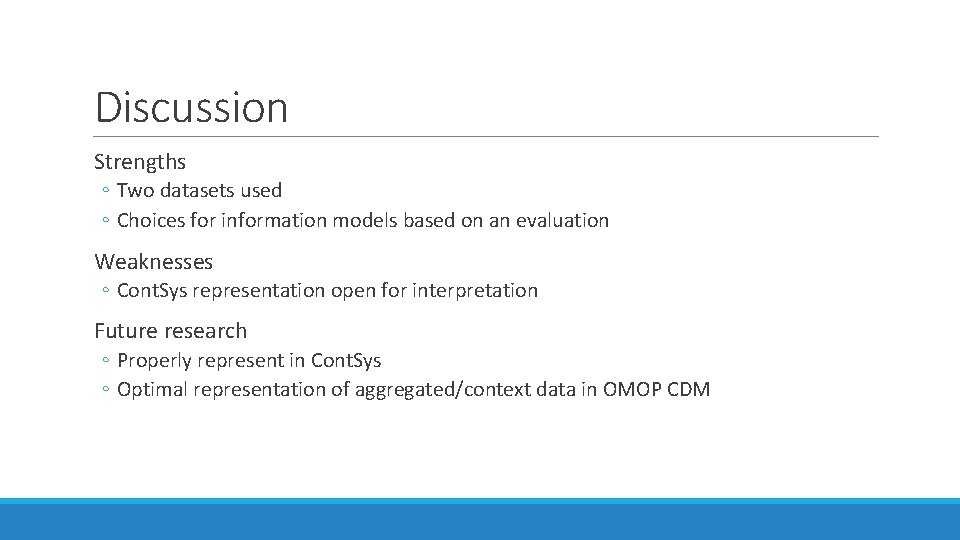 Discussion

Strengths
◦ Two datasets used
◦ Choices for information models based on an evaluation

Weaknesses
◦ ContSys representation open for interpretation

Future research
◦ Properly represent in ContSys
◦ Optimal representation of aggregated/context data in OMOP CDM